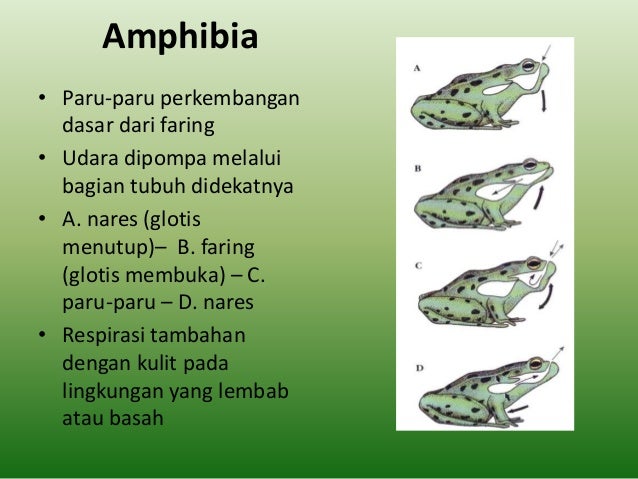 Amphibia

• Paru-paru perkembangan dasar dari faring

• Udara dipompa melalui bagian tubuh didekatnya

• A. nares (glotis menutup)– B. faring (glotis membuka) – C. paru-paru – D. nares

• Respirasi tambahan dengan kulit pada lingkungan yang lembab atau basah

A

B

C

D